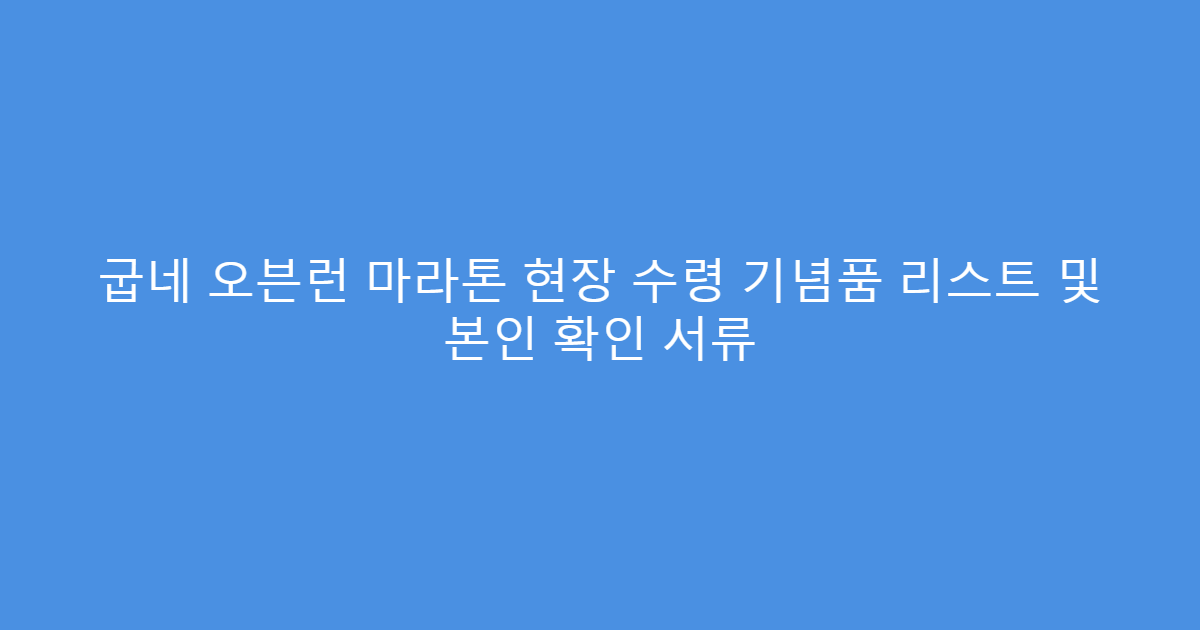 굽네 오븐런 마라톤 현장 수령 기념품 리스트 및 본인 확인 서류